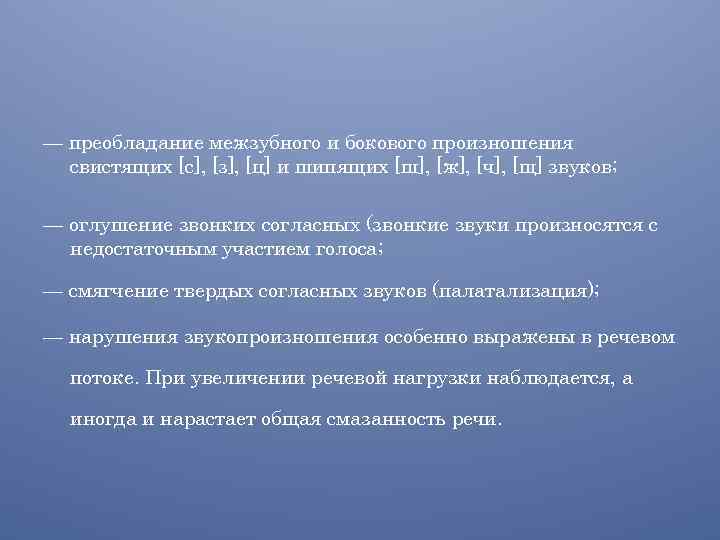 — преобладание межзубного и бокового произношения свистящих [с], [з], [ц] и шипящих [ш], [ж], [ч], [щ] звуков;

— оглушение звонких согласных (звонкие звуки произносятся с недостаточным участием голоса;

— смягчение твердых согласных звуков (палатализация);

— нарушения звукопроизношения особенно выражены в речевом потоке. При увеличении речевой нагрузки наблюдается, а иногда и нарастает общая смазанность речи.